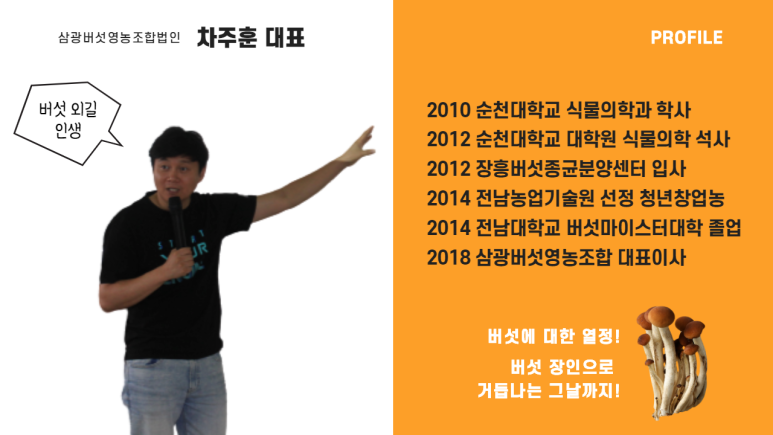 삼광버섯영농조합법인 차주훈 대표

버섯 외길 인생

PROFILE

2010 순천대학교 식물의학과 학사
2012 순천대학교 대학원 식물의학 석사
2012 장흥버섯종균분양센터 입사
2014 전남농업기술원 선정 청년창업농
2014 전남대학교 버섯마이스터대학 졸업
2018 삼광버섯영농조합 대표이사

버섯에 대한 열정!
버섯 장인으로
거듭나는 그날까지!